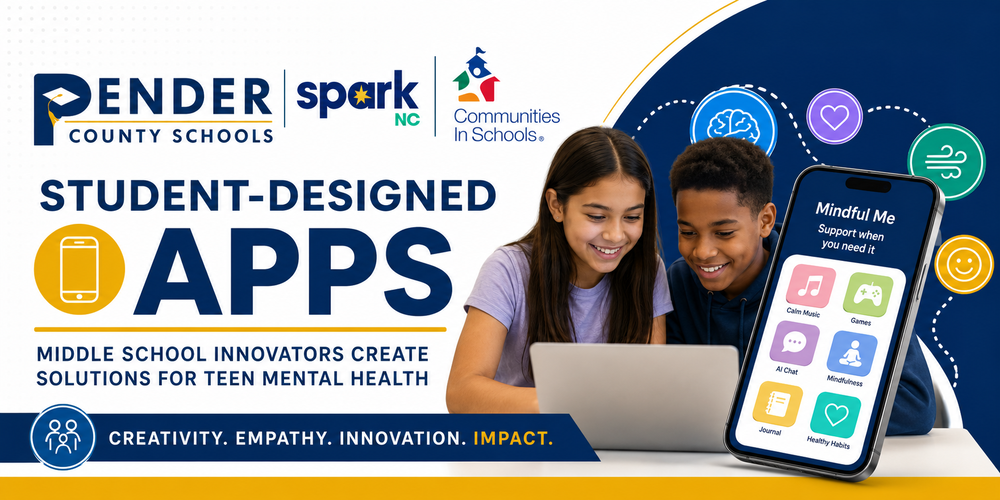 PENDER COUNTY SCHOOLS

spark NC

Communities In Schools®

STUDENT-DESIGNED

APPS

MIDDLE SCHOOL INNOVATORS CREATE SOLUTIONS FOR TEEN MENTAL HEALTH

CREATIVITY. EMPATHY. INNOVATION. IMPACT.

Mindful Me

Support when you need it

Calm Music

Games

AI Chat

Mindfulness

Journal

Healthy Habits